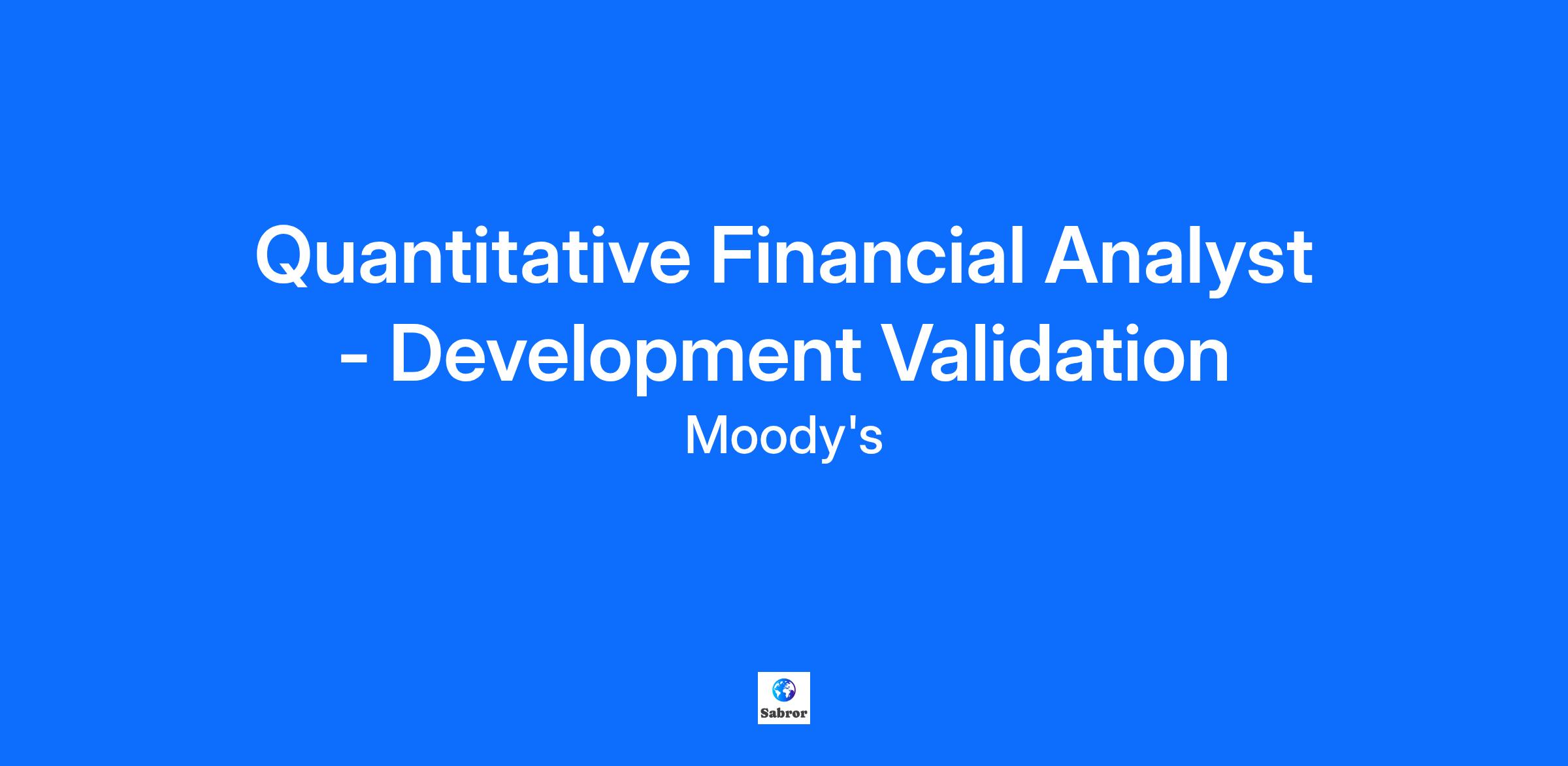 Quantitative Financial Analyst - Development Validation

Moody's

Sabror